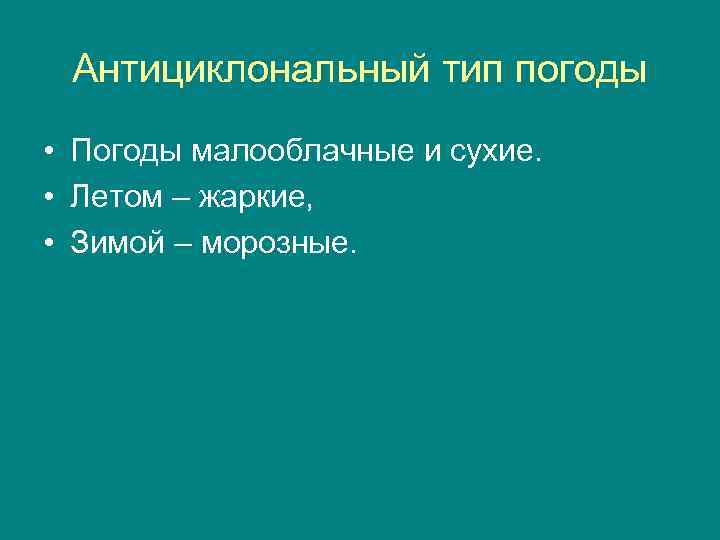 Антициклональный тип погоды

• Погоды малооблачные и сухие.
• Летом – жаркие,
• Зимой – морозные.